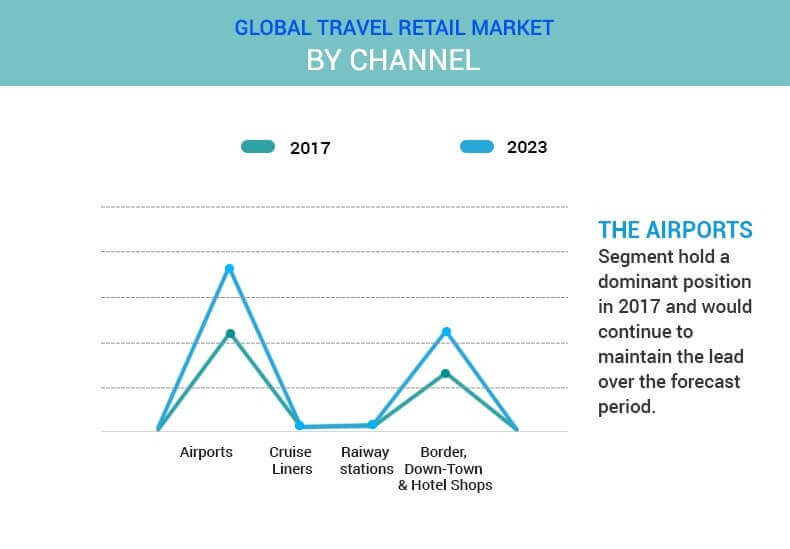 GLOBAL TRAVEL RETAIL MARKET
BY CHANNEL

2017
2023

Airports
Cruise Liners
Raiway stations
Border, Down-Town & Hotel Shops

THE AIRPORTS
Segment hold a dominant position in 2017 and would continue to maintain the lead over the forecast period.